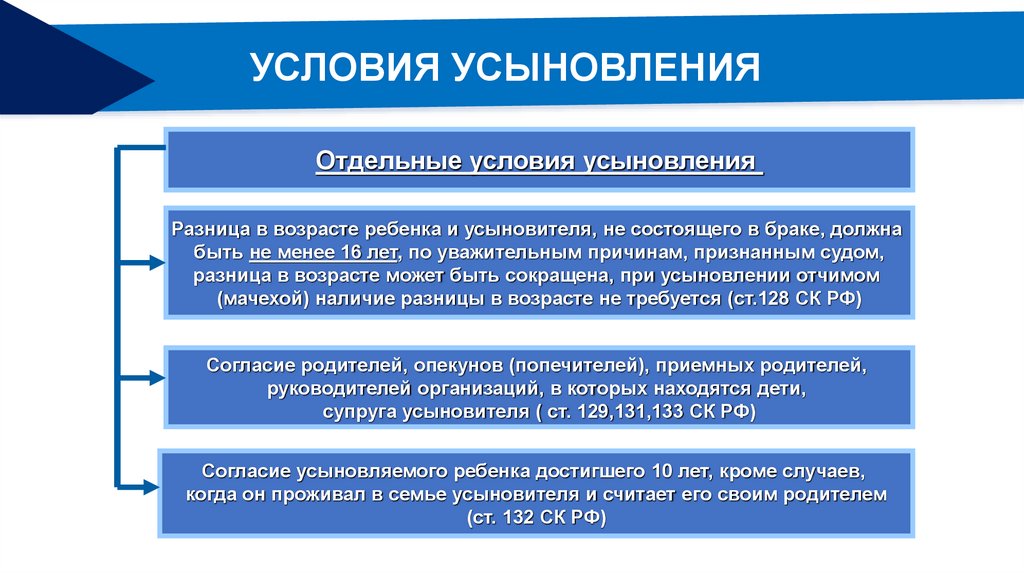 УСЛОВИЯ УСЫНОВЛЕНИЯ

Отдельные условия усыновления

Разница в возрасте ребенка и усыновителя, не состоящего в браке, должна быть не менее 16 лет, по уважительным причинам, признанным судом, разница в возрасте может быть сокращена, при усыновлении отчимом (мачехой) наличие разницы в возрасте не требуется (ст.128 СК РФ)

Согласие родителей, опекунов (попечителей), приемных родителей, руководителей организаций, в которых находятся дети, супруга усыновителя ( ст. 129,131,133 СК РФ)

Согласие усыновляемого ребенка достигшего 10 лет, кроме случаев, когда он проживал в семье усыновителя и считает его своим родителем (ст. 132 СК РФ)